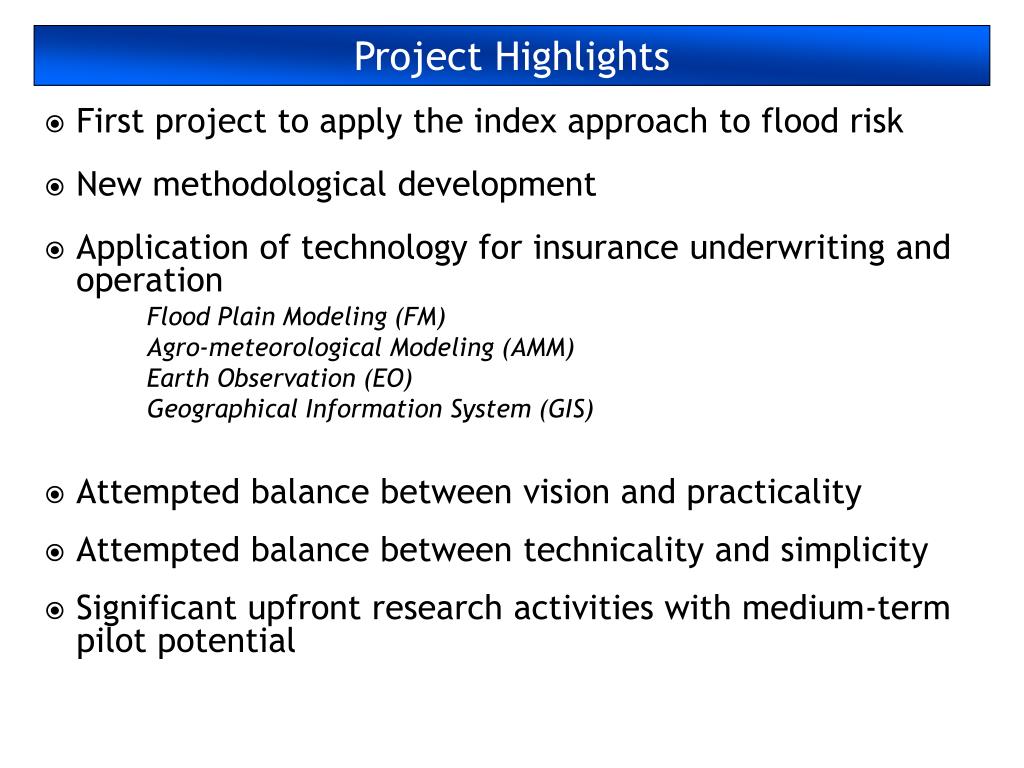 Project Highlights

First project to apply the index approach to flood risk

New methodological development

Application of technology for insurance underwriting and operation

Flood Plain Modeling (FM)
Agro-meteorological Modeling (AMM)
Earth Observation (EO)
Geographical Information System (GIS)

Attempted balance between vision and practicality

Attempted balance between technicality and simplicity

Significant upfront research activities with medium-term pilot potential